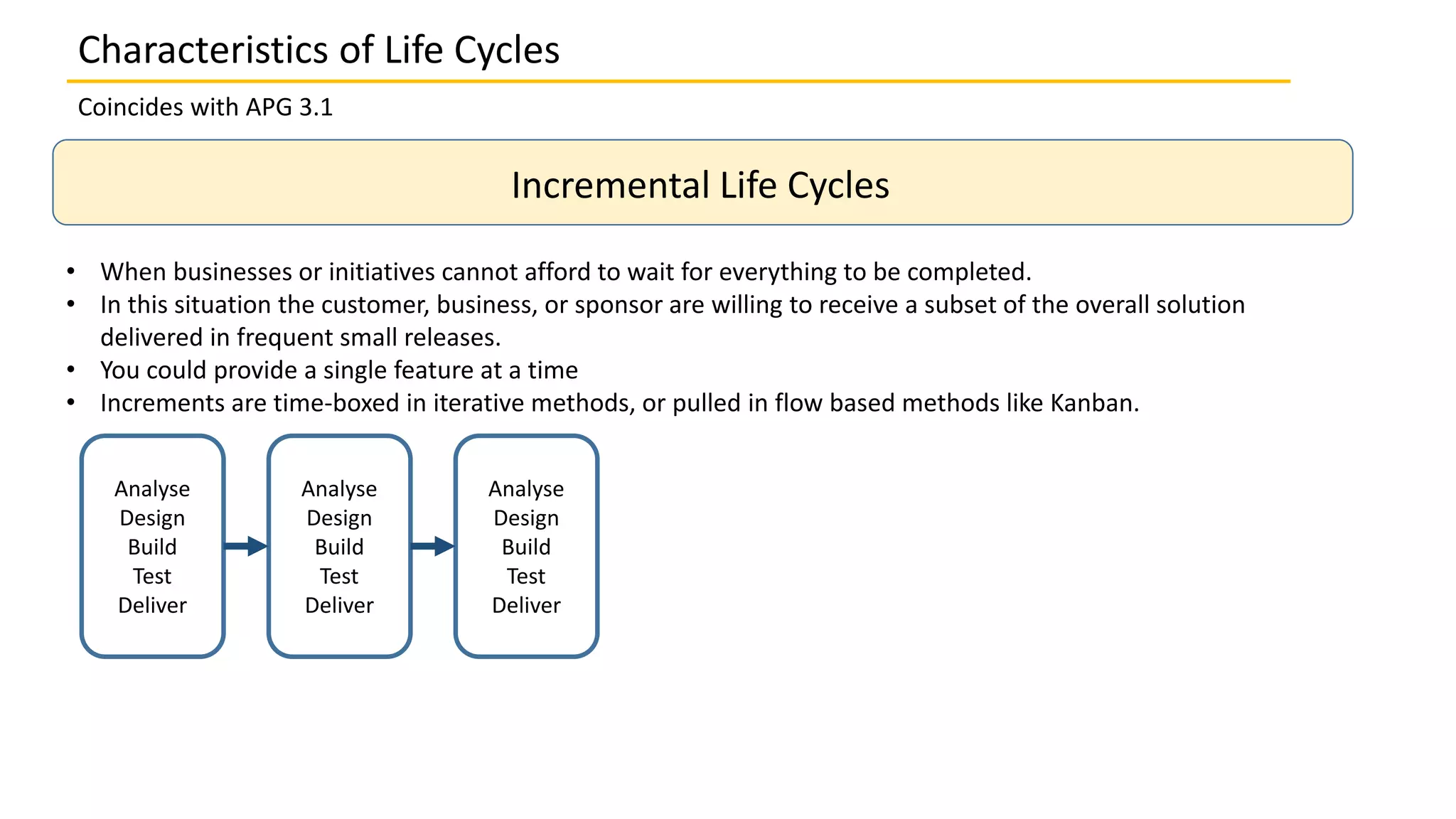 Characteristics of Life Cycles

Coincides with APG 3.1

Incremental Life Cycles

• When businesses or initiatives cannot afford to wait for everything to be completed.
• In this situation the customer, business, or sponsor are willing to receive a subset of the overall solution delivered in frequent small releases.
• You could provide a single feature at a time
• Increments are time-boxed in iterative methods, or pulled in flow based methods like Kanban.

Analyse
Design
Build
Test
Deliver

Analyse
Design
Build
Test
Deliver

Analyse
Design
Build
Test
Deliver